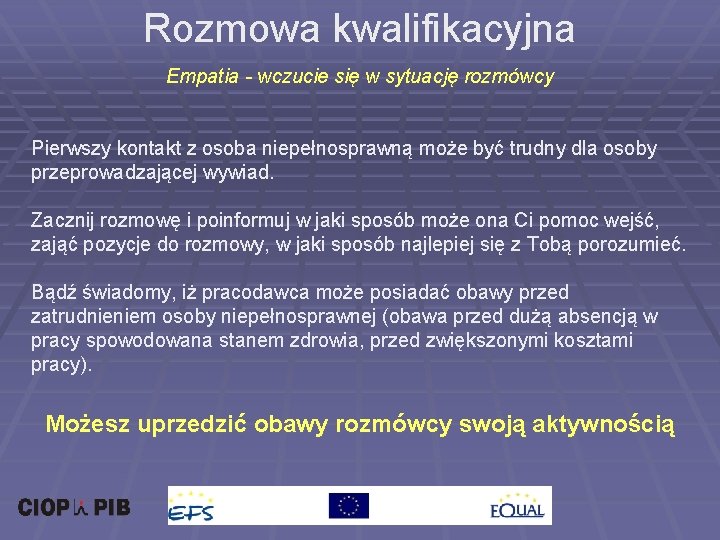 Rozmowa kwalifikacyjna

Empatia - wczucie się w sytuację rozmówcy

Pierwszy kontakt z osoba niepełnosprawną może być trudny dla osoby przeprowadzającej wywiad.

Zacznij rozmowę i poinformuj w jaki sposób może ona Ci pomoc wejść, zająć pozycje do rozmowy, w jaki sposób najlepiej się z Tobą porozumieć.

Bądź świadomy, iż pracodawca może posiadać obawy przed zatrudnieniem osoby niepełnosprawnej (obawa przed dużą absencją w pracy spowodowana stanem zdrowia, przed zwiększonymi kosztami pracy).

Możesz uprzedzić obawy rozmówcy swoją aktywnością

CIOP PIB

EFS

EQUAL